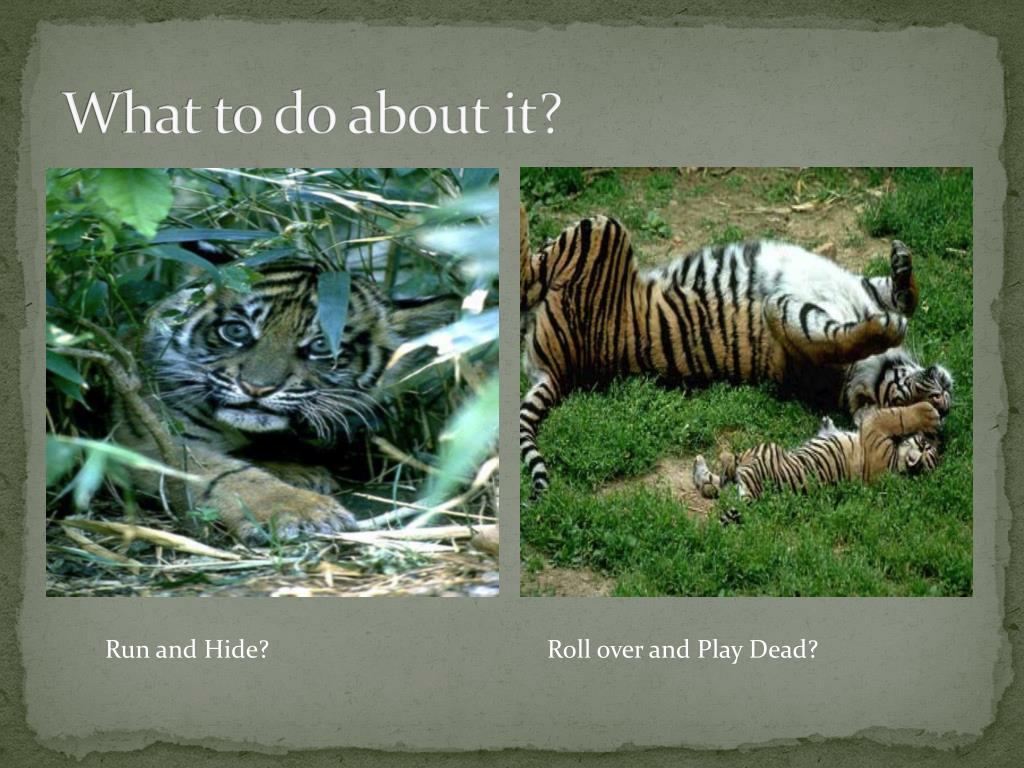 What to do about it?

Run and Hide?

Roll over and Play Dead?